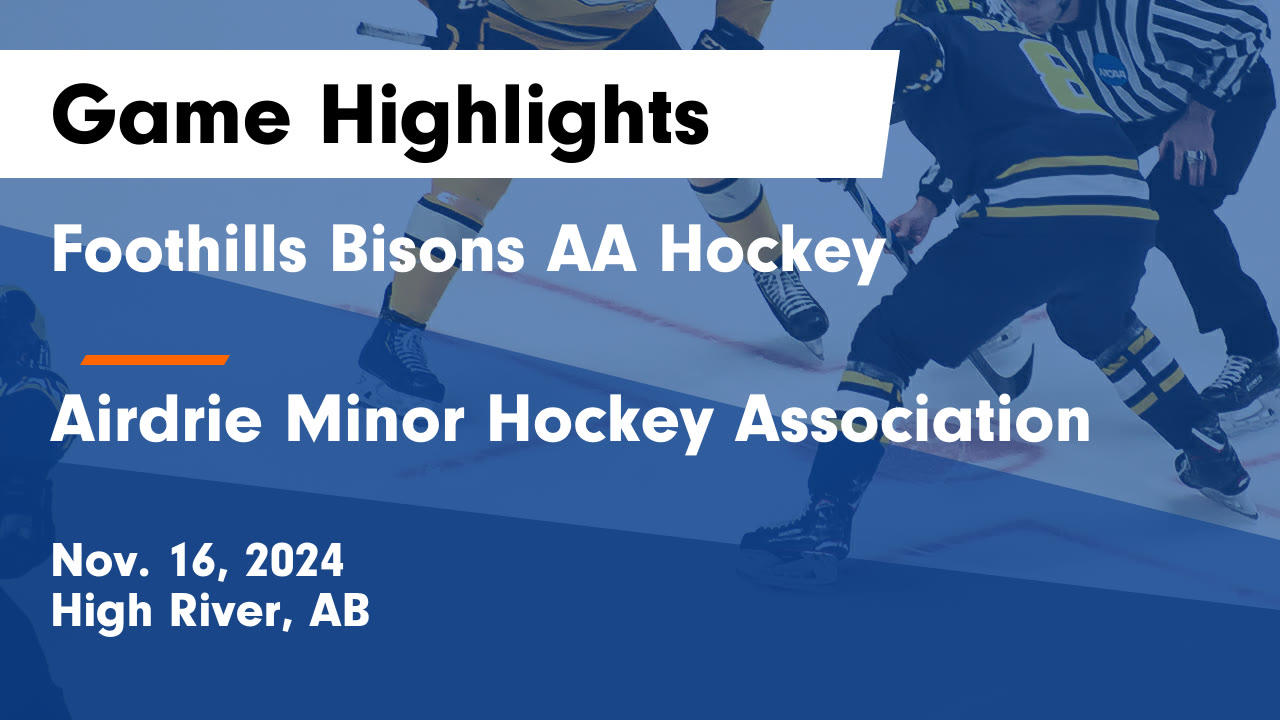 Game Highlights

Foothills Bisons AA Hockey

Airdrie Minor Hockey Association

Nov. 16, 2024
High River, AB